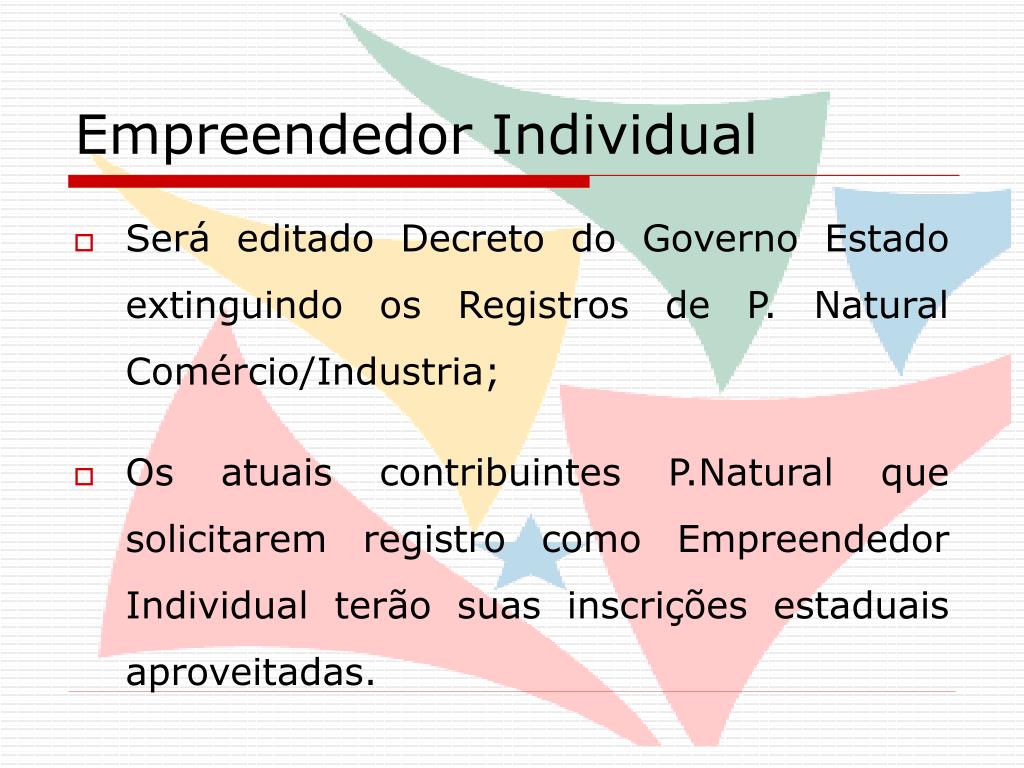 Empreendedor Individual

Será editado Decreto do Governo Estado extinguindo os Registros de P. Natural Comércio/Industria;

Os atuais contribuintes P.Natural que solicitarem registro como Empreendedor Individual terão suas inscrições estaduais aproveitadas.